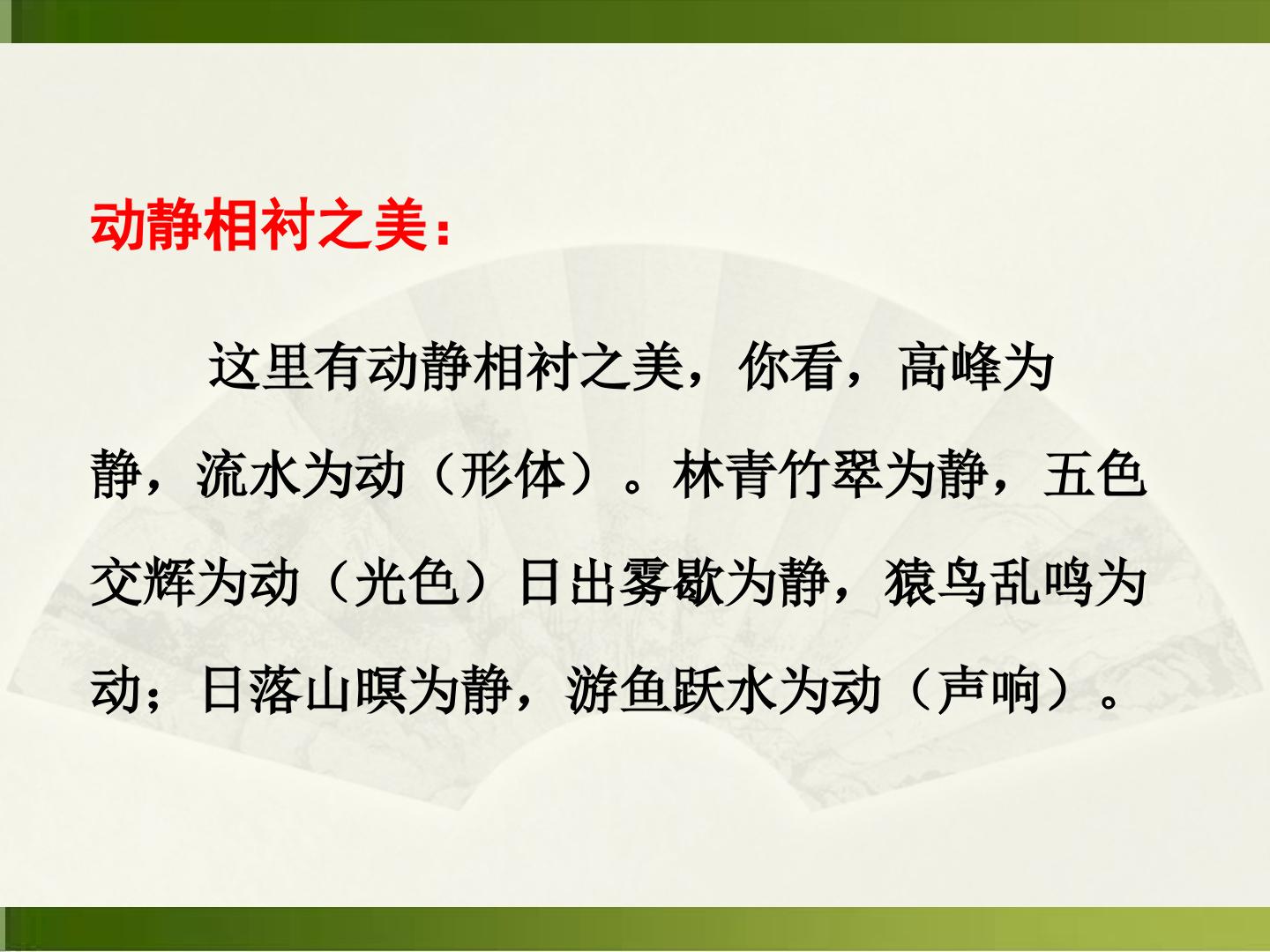 动静相衬之美：

这里有动静相衬之美，你看，高峰为静，流水为动（形体）。林青竹翠为静，五色交辉为动（光色）日出雾歇为静，猿鸟乱鸣为动；日落山暝为静，游鱼跃水为动（声响）。